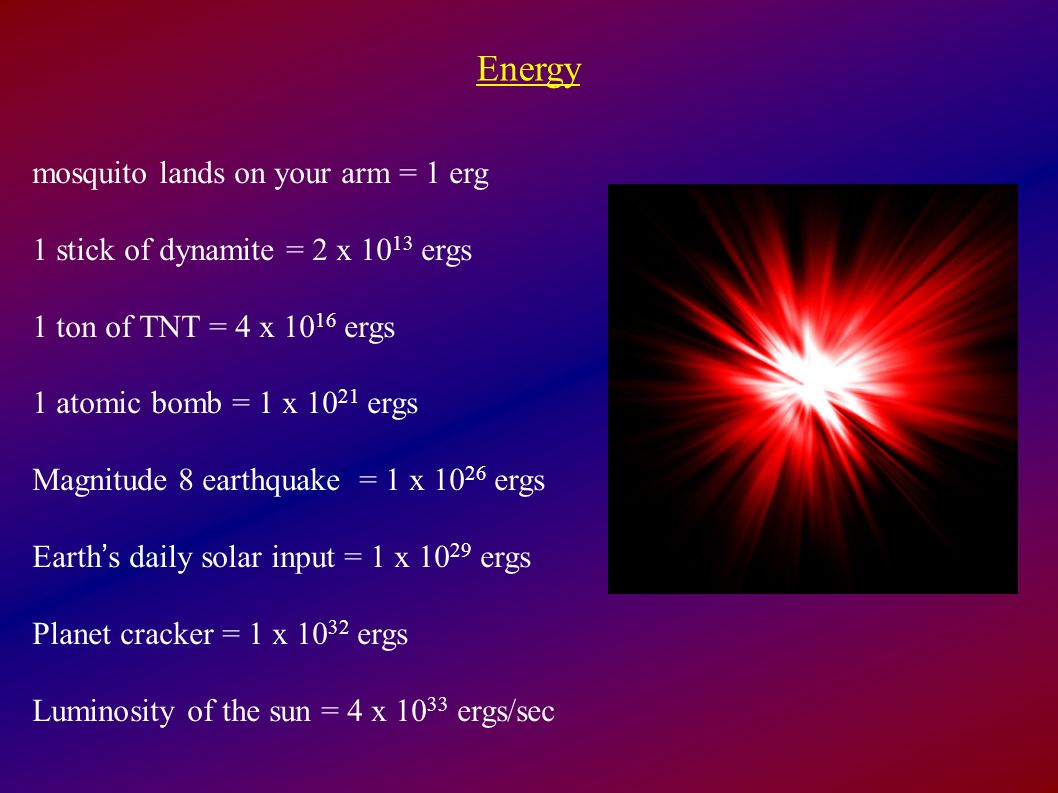 Energy

mosquito lands on your arm = 1 erg

1 stick of dynamite = 2 x $10^{13}$ ergs

1 ton of TNT = 4 x $10^{16}$ ergs

1 atomic bomb = 1 x $10^{21}$ ergs

Magnitude 8 earthquake = 1 x $10^{26}$ ergs

Earth's daily solar input = 1 x $10^{29}$ ergs

Planet cracker = 1 x $10^{32}$ ergs

Luminosity of the sun = 4 x $10^{33}$ ergs/sec